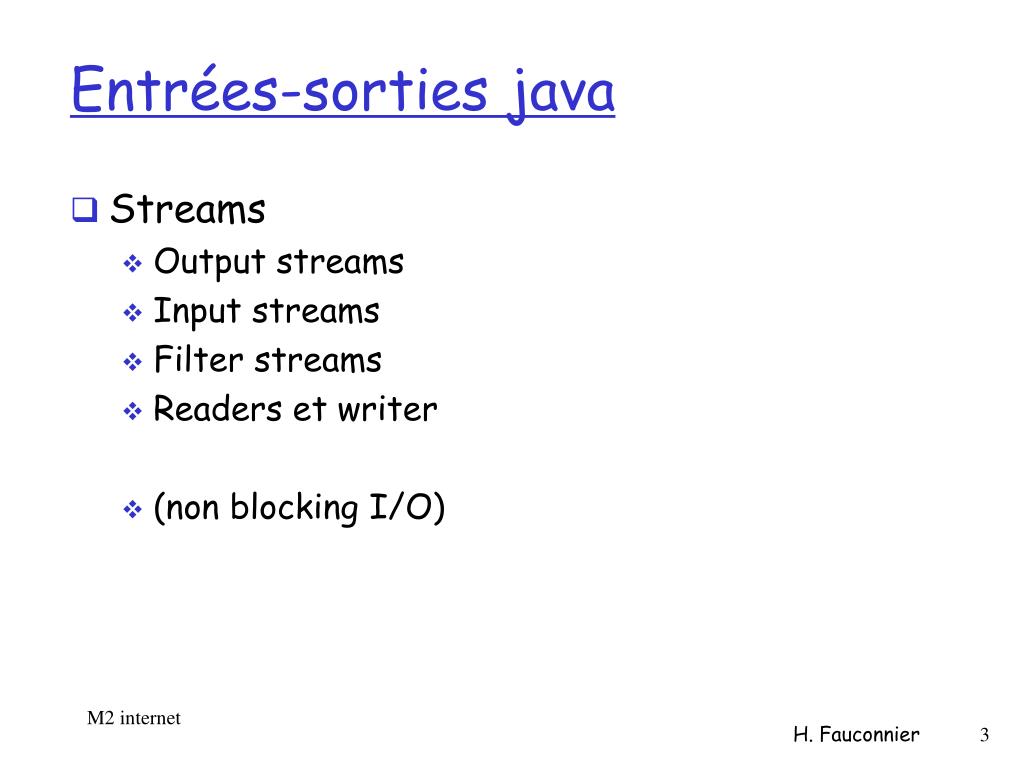 Entrées-sorties java

Streams

Output streams

Input streams

Filter streams

Readers et writer

(non blocking I/O)

M2 internet

H. Fauconnier

3